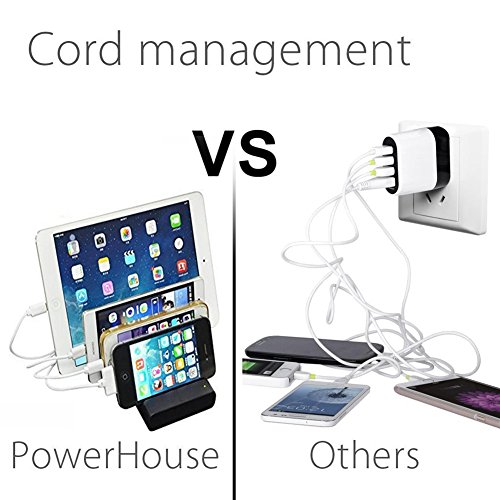 Cord management

VS

PowerHouse

Others